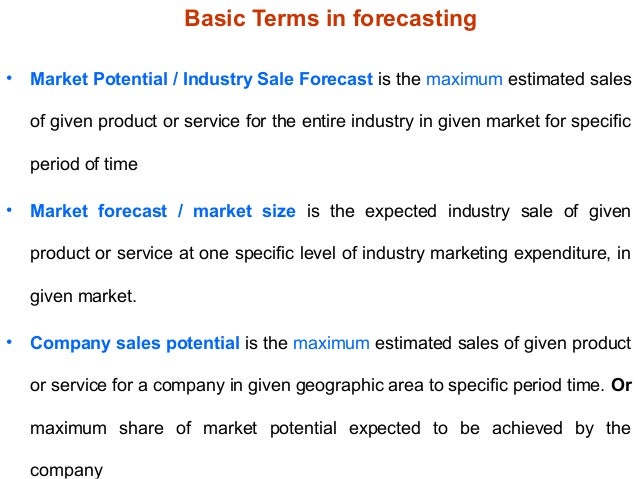 Basic Terms in forecasting

• Market Potential / Industry Sale Forecast is the maximum estimated sales of given product or service for the entire industry in given market for specific period of time

• Market forecast / market size is the expected industry sale of given product or service at one specific level of industry marketing expenditure, in given market.

• Company sales potential is the maximum estimated sales of given product or service for a company in given geographic area to specific period time. Or maximum share of market potential expected to be achieved by the company